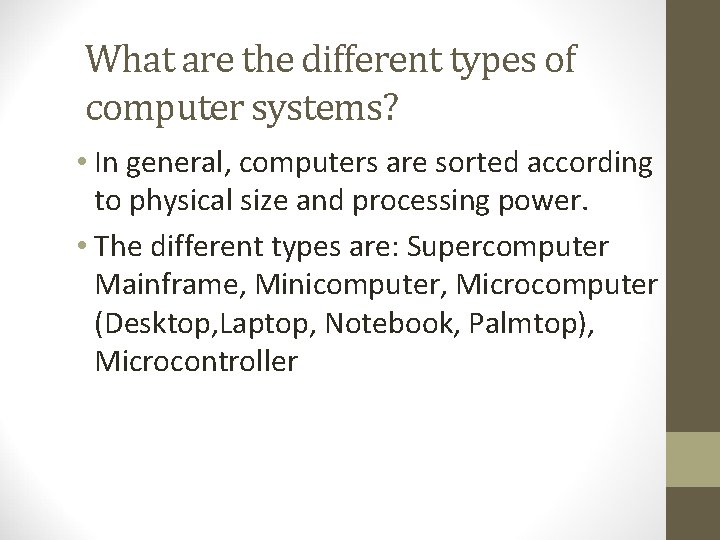 What are the different types of computer systems?

• In general, computers are sorted according to physical size and processing power.

• The different types are: Supercomputer Mainframe, Minicomputer, Microcomputer (Desktop,Laptop, Notebook, Palmtop), Microcontroller